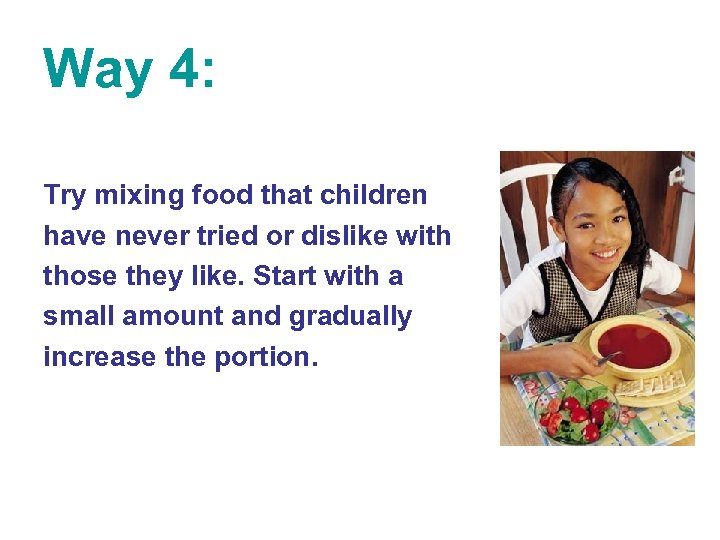 Way 4:

Try mixing food that children have never tried or dislike with those they like. Start with a small amount and gradually increase the portion.